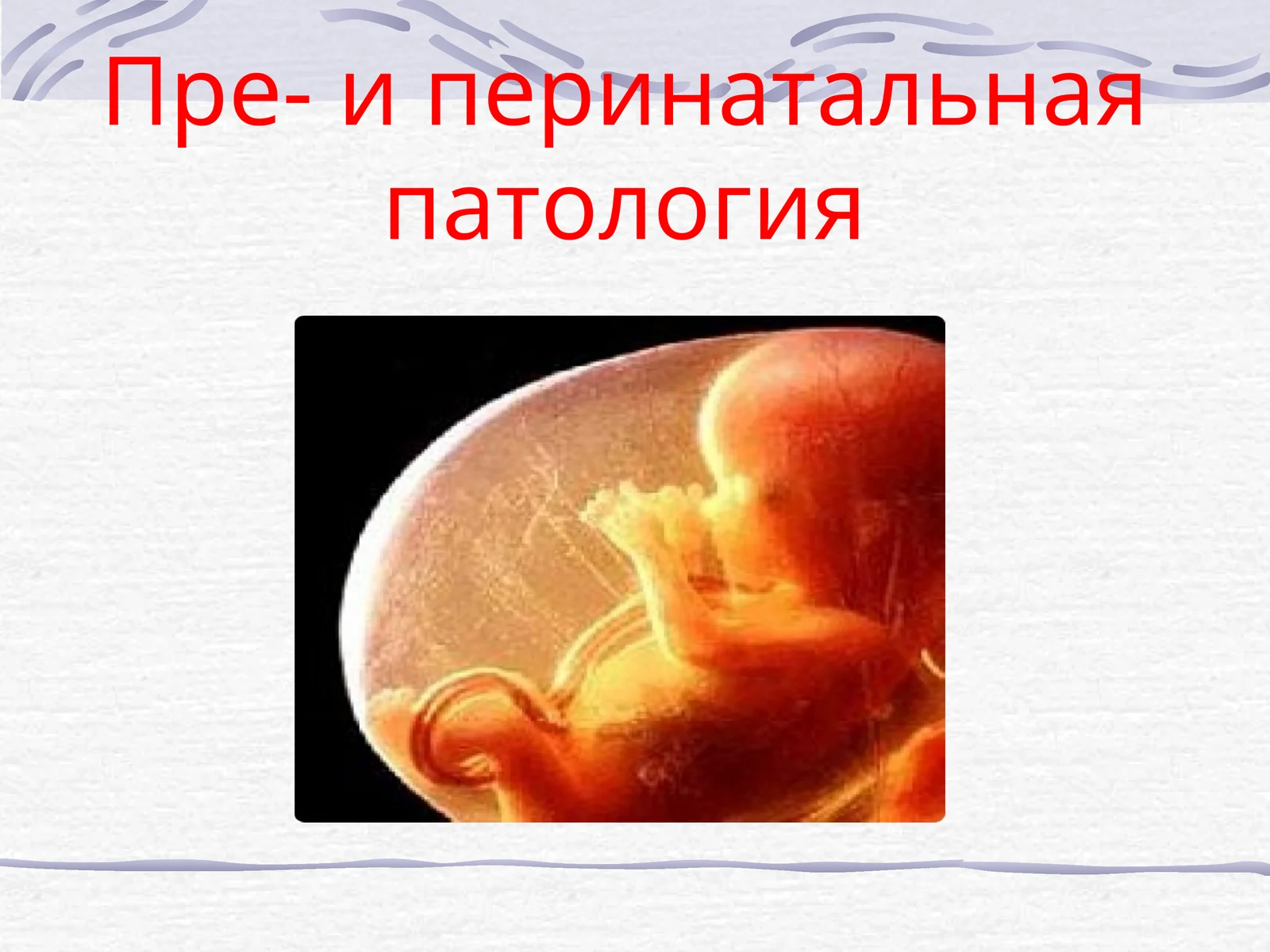 Пре- и перинатальная патология